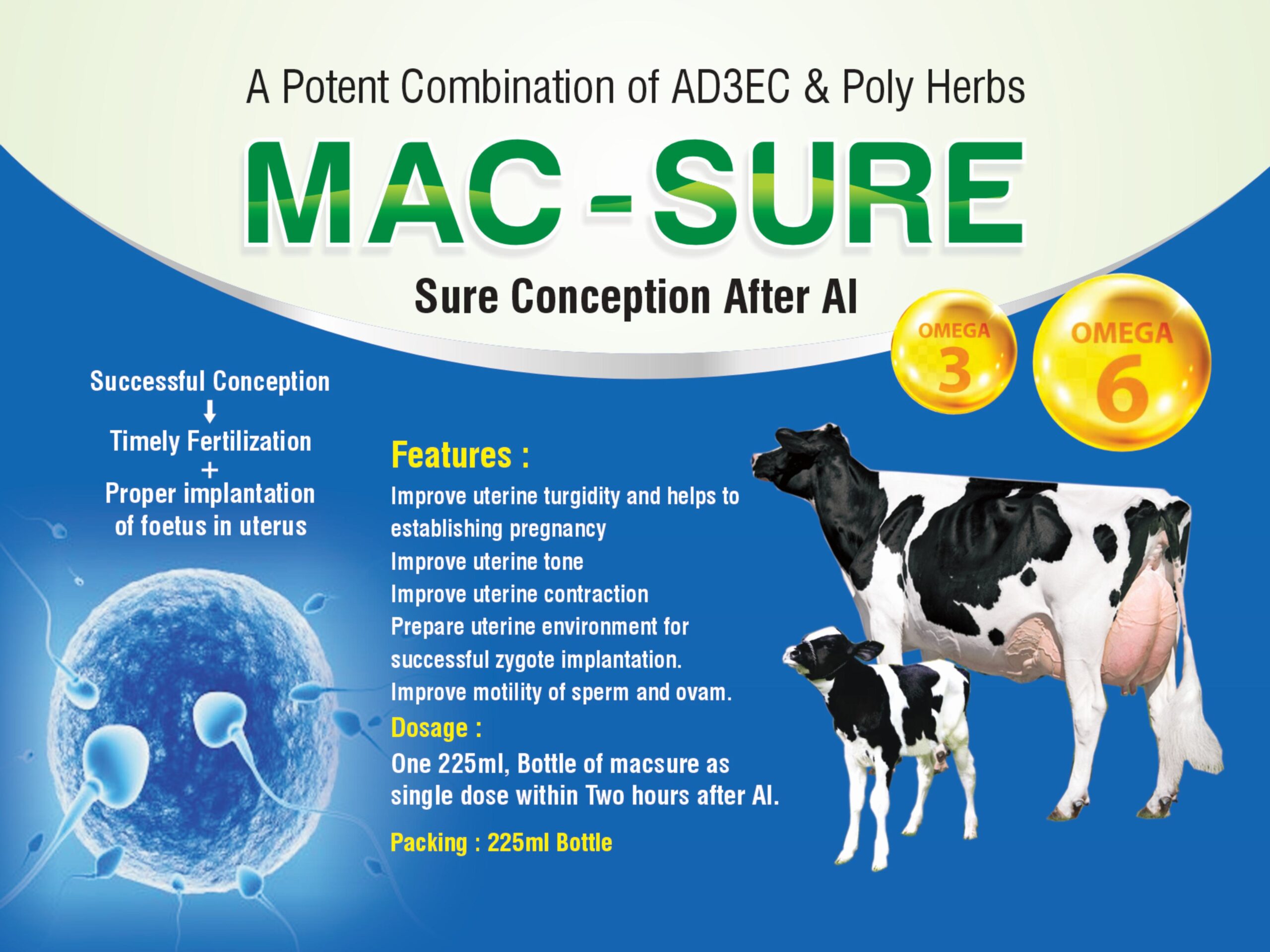 A Potent Combination of AD3EC & Poly Herbs

MAC-SURE

Sure Conception After AI

OMEGA 3

OMEGA 6

Successful Conception
↓
Timely Fertilization
+
Proper implantation of foetus in uterus

Features :

Improve uterine turgidity and helps to establishing pregnancy
Improve uterine tone
Improve uterine contraction
Prepare uterine environment for successful zygote implantation.
Improve motility of sperm and ovam.

Dosage :

One 225ml, Bottle of macsure as single dose within Two hours after AI.

Packing : 225ml Bottle